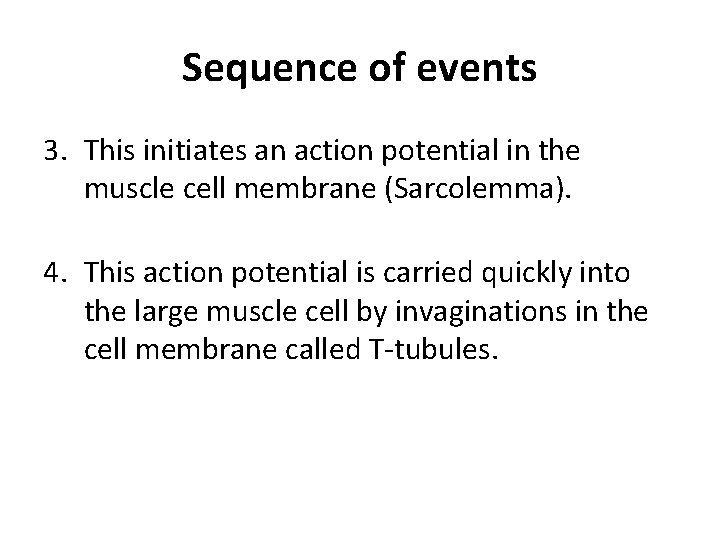 Sequence of events

3. This initiates an action potential in the muscle cell membrane (Sarcolemma).

4. This action potential is carried quickly into the large muscle cell by invaginations in the cell membrane called T-tubules.